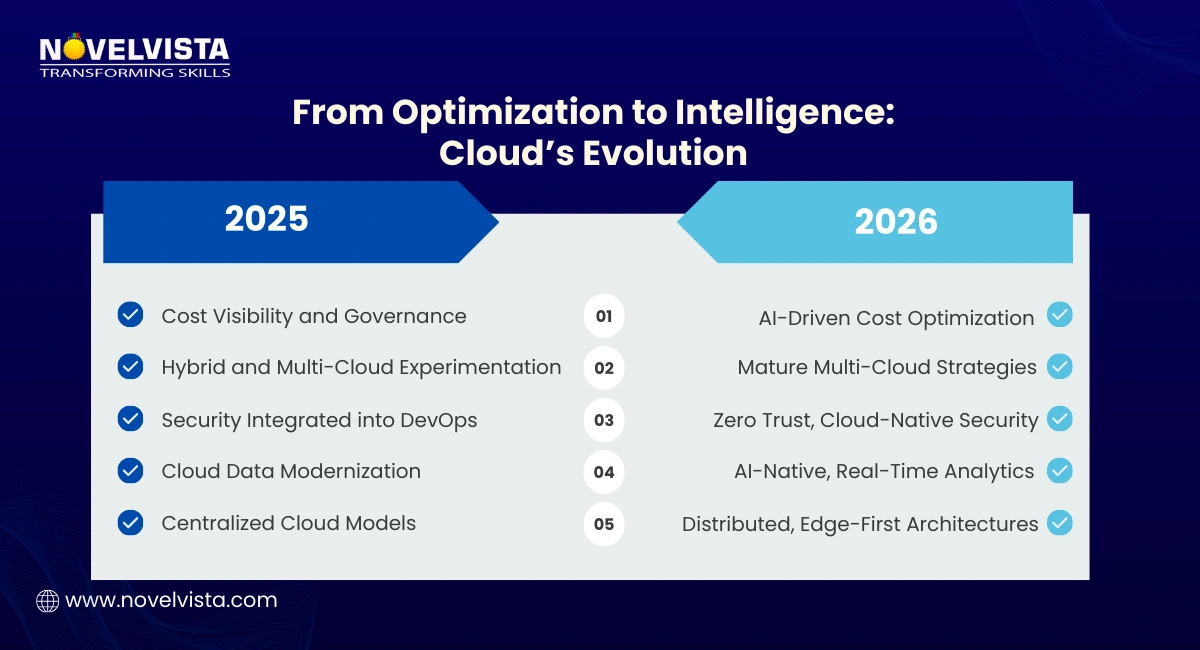 NOVELVISTA
TRANSFORMING SKILLS

From Optimization to Intelligence: Cloud's Evolution

| 2025 | | 2026 |
|---|---|---|
| Cost Visibility and Governance | 01 | AI-Driven Cost Optimization |
| Hybrid and Multi-Cloud Experimentation | 02 | Mature Multi-Cloud Strategies |
| Security Integrated into DevOps | 03 | Zero Trust, Cloud-Native Security |
| Cloud Data Modernization | 04 | AI-Native, Real-Time Analytics |
| Centralized Cloud Models | 05 | Distributed, Edge-First Architectures |

www.novelvista.com